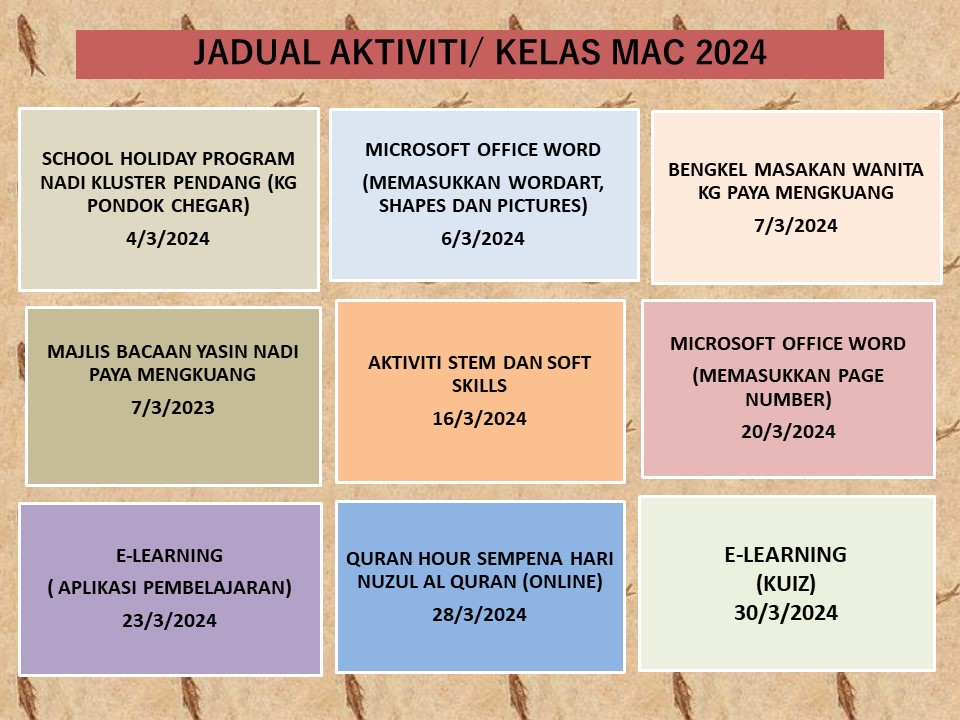 JADUAL AKTIVITI/ KELAS MAC 2024

SCHOOL HOLIDAY PROGRAM NADI KLUSTER PENDANG (KG PONDOK CHEGAR)

4/3/2024

MICROSOFT OFFICE WORD

(MEMASUKKAN WORDART, SHAPES DAN PICTURES)

6/3/2024

BENGKEL MASAKAN WANITA KG PAYA MENGKUANG

7/3/2024

MAJLIS BACAAN YASIN NADI PAYA MENGKUANG

7/3/2023

AKTIVITI STEM DAN SOFT SKILLS

16/3/2024

MICROSOFT OFFICE WORD

(MEMASUKKAN PAGE NUMBER)

20/3/2024

E-LEARNING

( APLIKASI PEMBELAJARAN)

23/3/2024

QURAN HOUR SEMPENA HARI NUZUL AL QURAN (ONLINE)

28/3/2024

E-LEARNING

(KUIZ)

30/3/2024